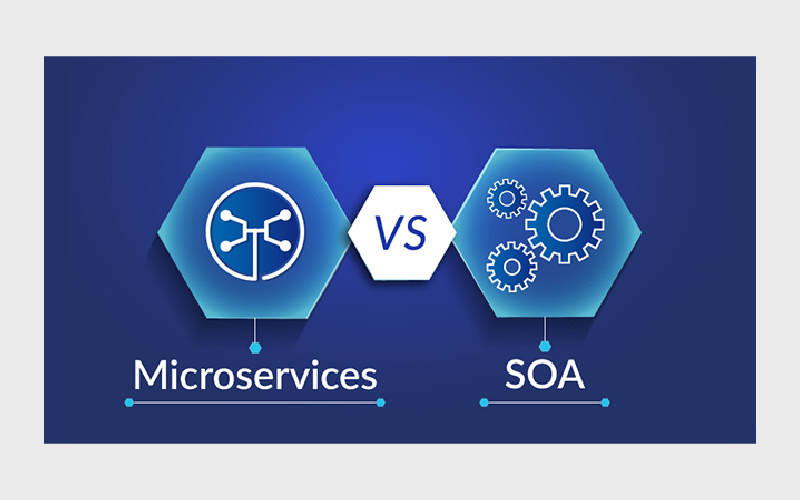 VS

Microservices

SOA